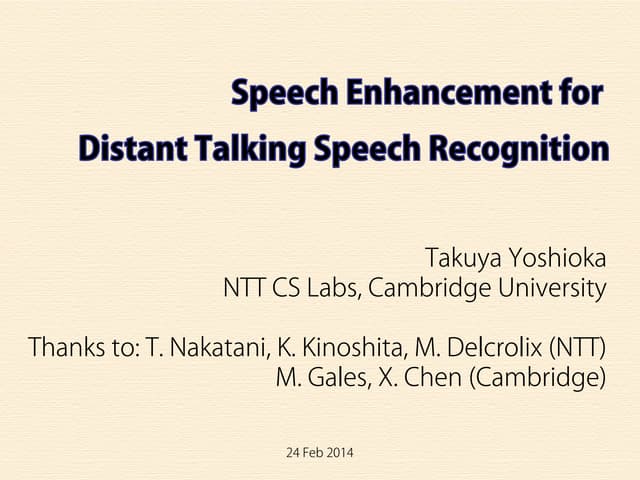 Speech Enhancement for
Distant Talking Speech Recognition

Takuya Yoshioka
NTT CS Labs, Cambridge University

Thanks to: T. Nakatani, K. Kinoshita, M. Delcrolix (NTT)
M. Gales, X. Chen (Cambridge)

24 Feb 2014